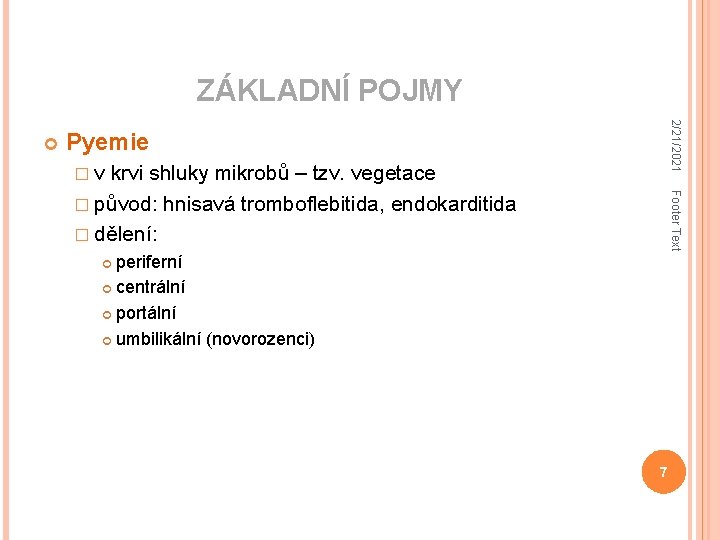 ZÁKLADNÍ POJMY

Pyemie

v krvi shluky mikrobů – tzv. vegetace

původ: hnisavá tromboflebitida, endokarditida

dělení:

periferní

centrální

portální

umbilikální (novorozenci)

2/21/2021

Footer Text

7